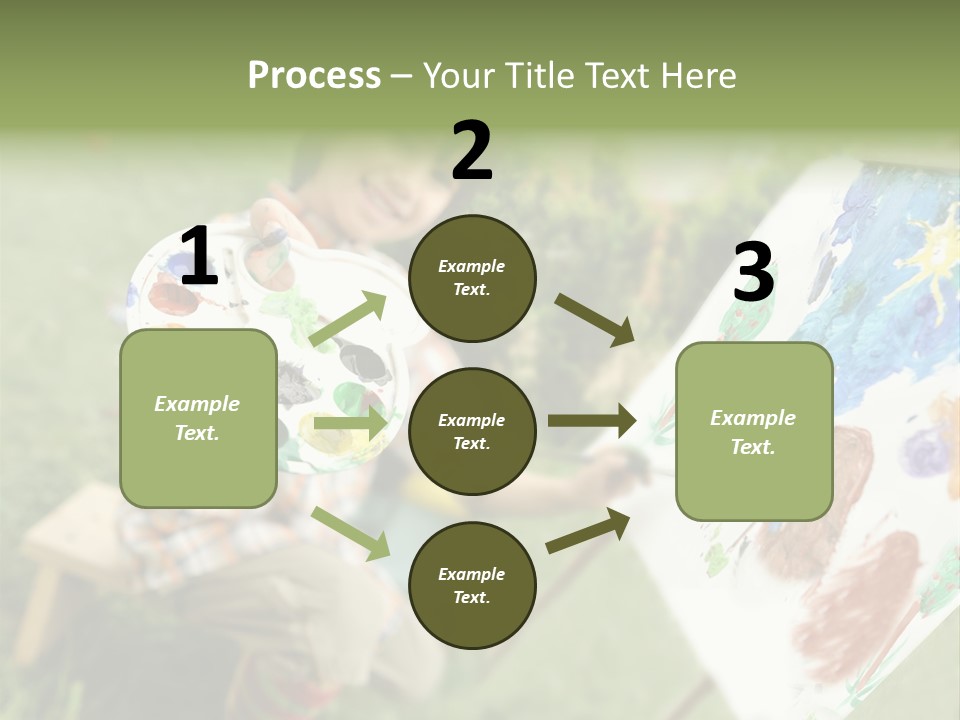 Process – Your Title Text Here

1

Example Text.

2

Example Text.

Example Text.

Example Text.

3

Example Text.